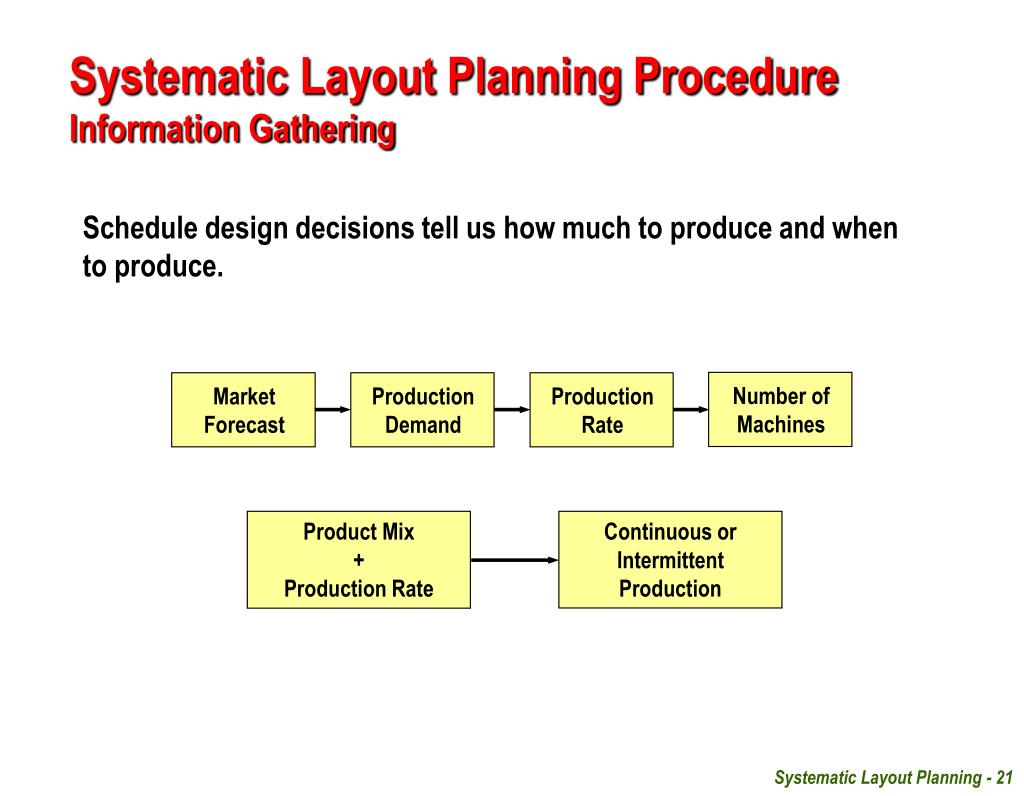 Systematic Layout Planning Procedure
Information Gathering

Schedule design decisions tell us how much to produce and when to produce.

Market Forecast

Production Demand

Production Rate

Number of Machines

Product Mix
+
Production Rate

Continuous or Intermittent Production

Systematic Layout Planning - 21